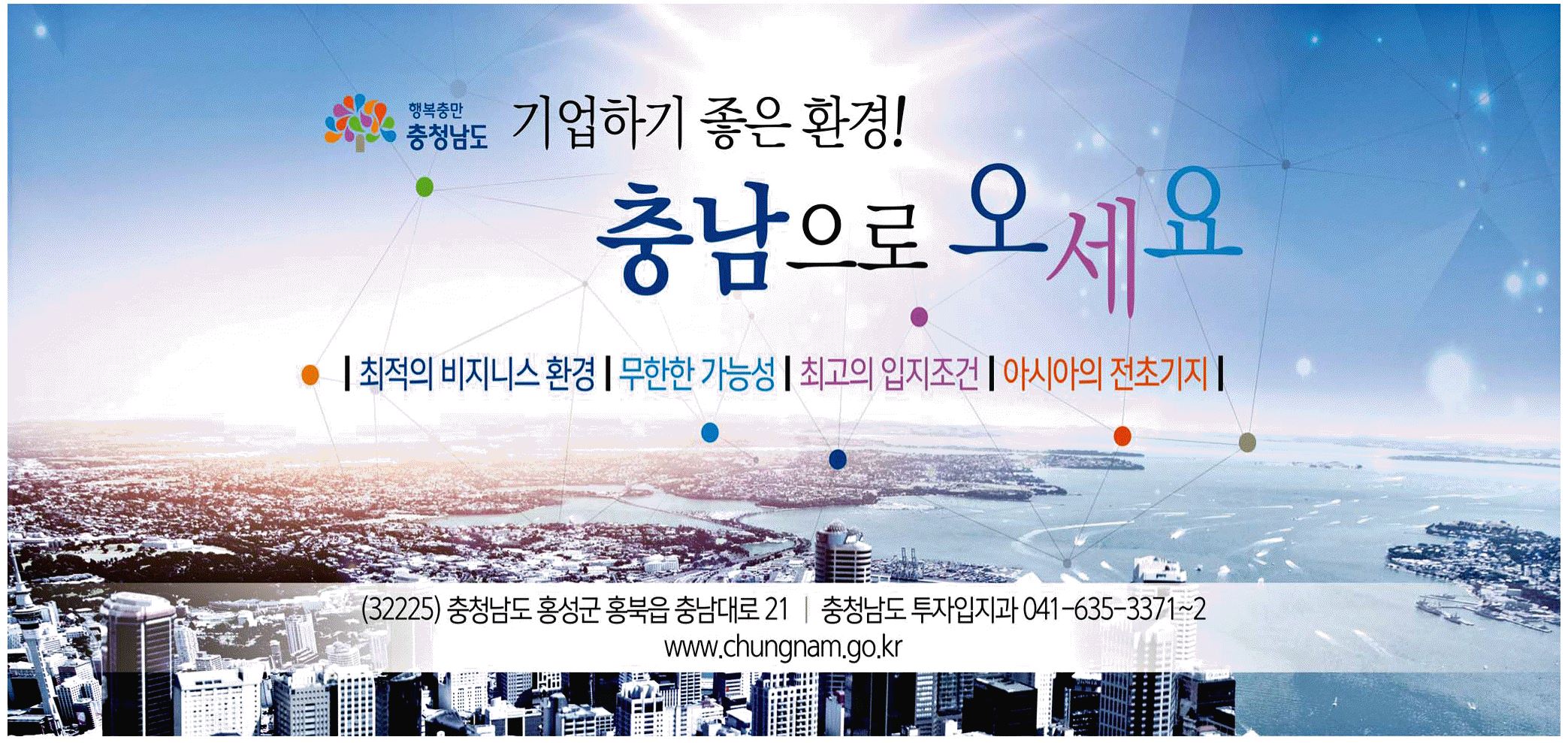 행복충만
충청남도

기업하기 좋은 환경!

충남으로 오세요

| 최적의 비지니스 환경 | 무한한 가능성 | 최고의 입지조건 | 아시아의 전초기지 |

(32225) 충청남도 홍성군 홍북읍 충남대로 21 | 충청남도 투자입지과 041-635-3371~2
www.chungnam.go.kr